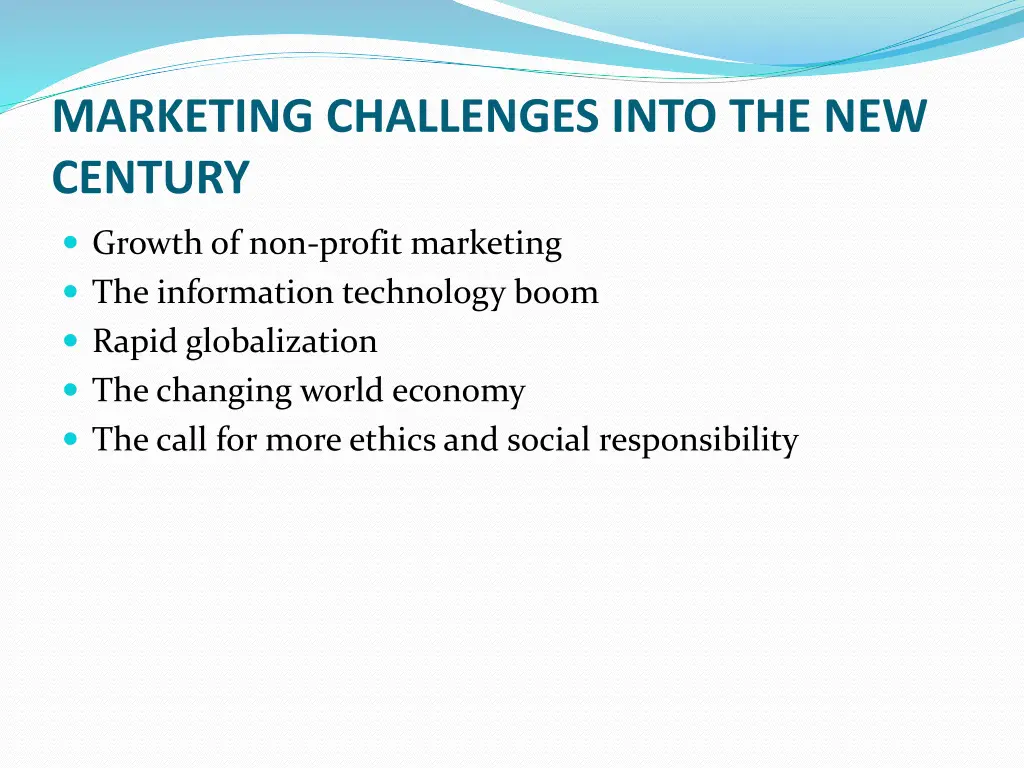 MARKETING CHALLENGES INTO THE NEW CENTURY

- Growth of non-profit marketing
- The information technology boom
- Rapid globalization
- The changing world economy
- The call for more ethics and social responsibility